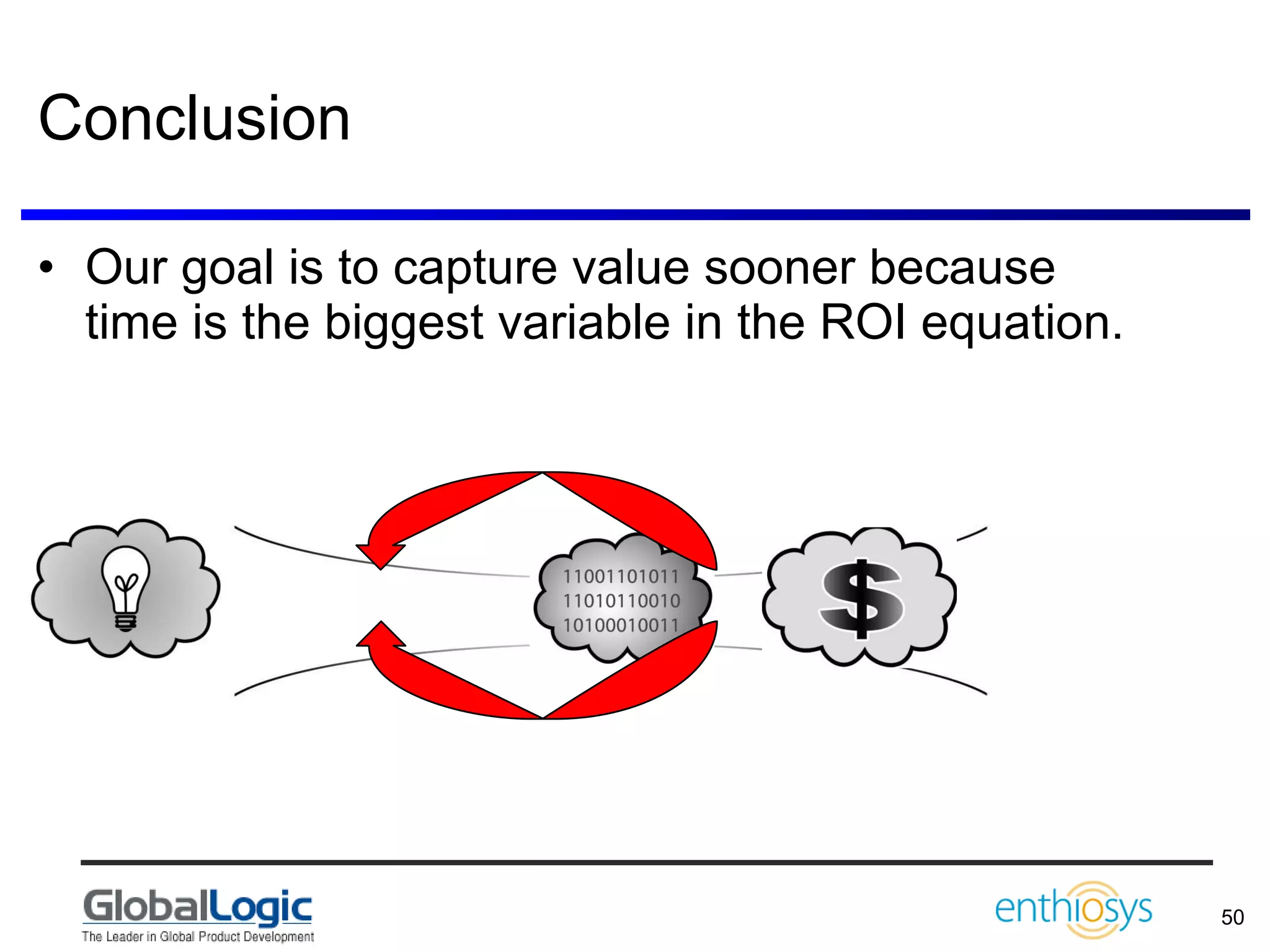 Conclusion

• Our goal is to capture value sooner because time is the biggest variable in the ROI equation.

11001101011
11010110010
10100010011

$

GlobalLogic
The Leader in Global Product Development

enthiosys

50